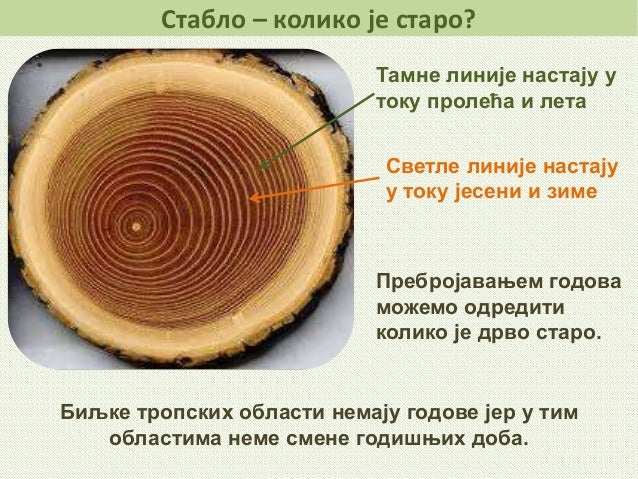 Стабло – колико је старо?

Тамне линије настају у току пролећа и лета

Светле линије настају у току јесени и зиме

Пребројавањем годова можемо одредити колико је дрво старо.

Биљке тропских области немају годове јер у тим областима неме смене годишњих доба.